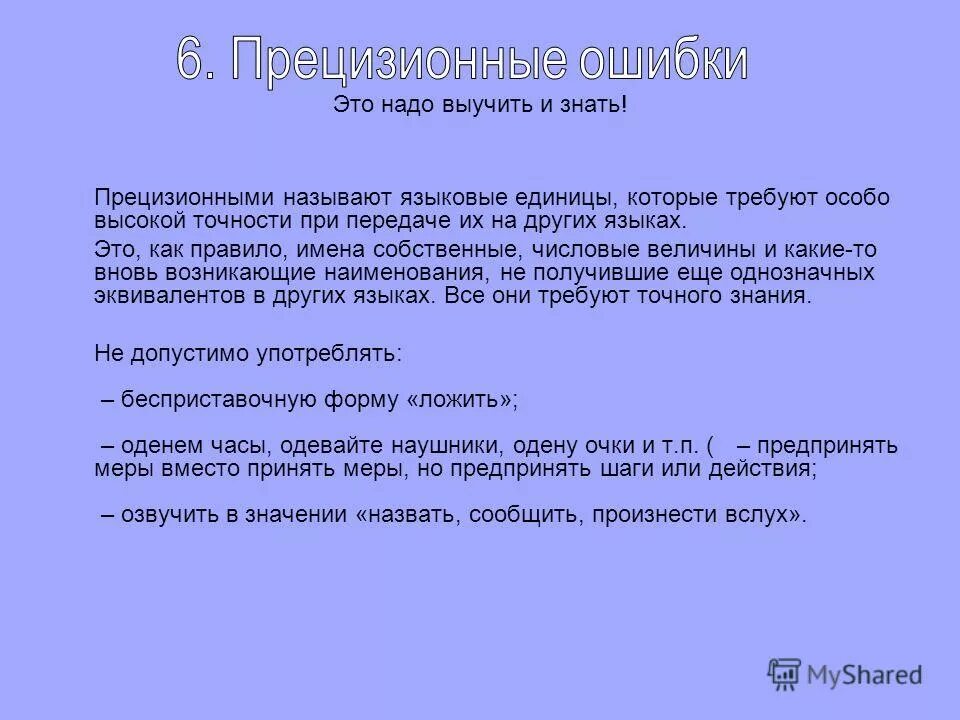 6. Прецизионные ошибки

Это надо выучить и знать!

Прецизионными называют языковые единицы, которые требуют особо высокой точности при передаче их на других языках.

Это, как правило, имена собственные, числовые величины и какие-то вновь возникающие наименования, не получившие еще однозначных эквивалентов в других языках. Все они требуют точного знания.

Не допустимо употреблять:

– бесприставочную форму «ложить»;

– оденем часы, одевайте наушники, одену очки и т.п. ( – предпринять меры вместо принять меры, но предпринять шаги или действия;

– озвучить в значении «назвать, сообщить, произнести вслух».

MyShared